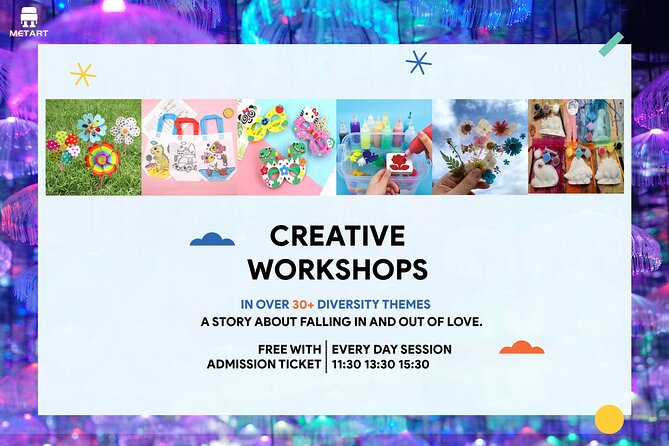 METART

CREATIVE WORKSHOPS

IN OVER 30+ DIVERSITY THEMES
A STORY ABOUT FALLING IN AND OUT OF LOVE.

FREE WITH ADMISSION TICKET

EVERY DAY SESSION
11:30 13:30 15:30